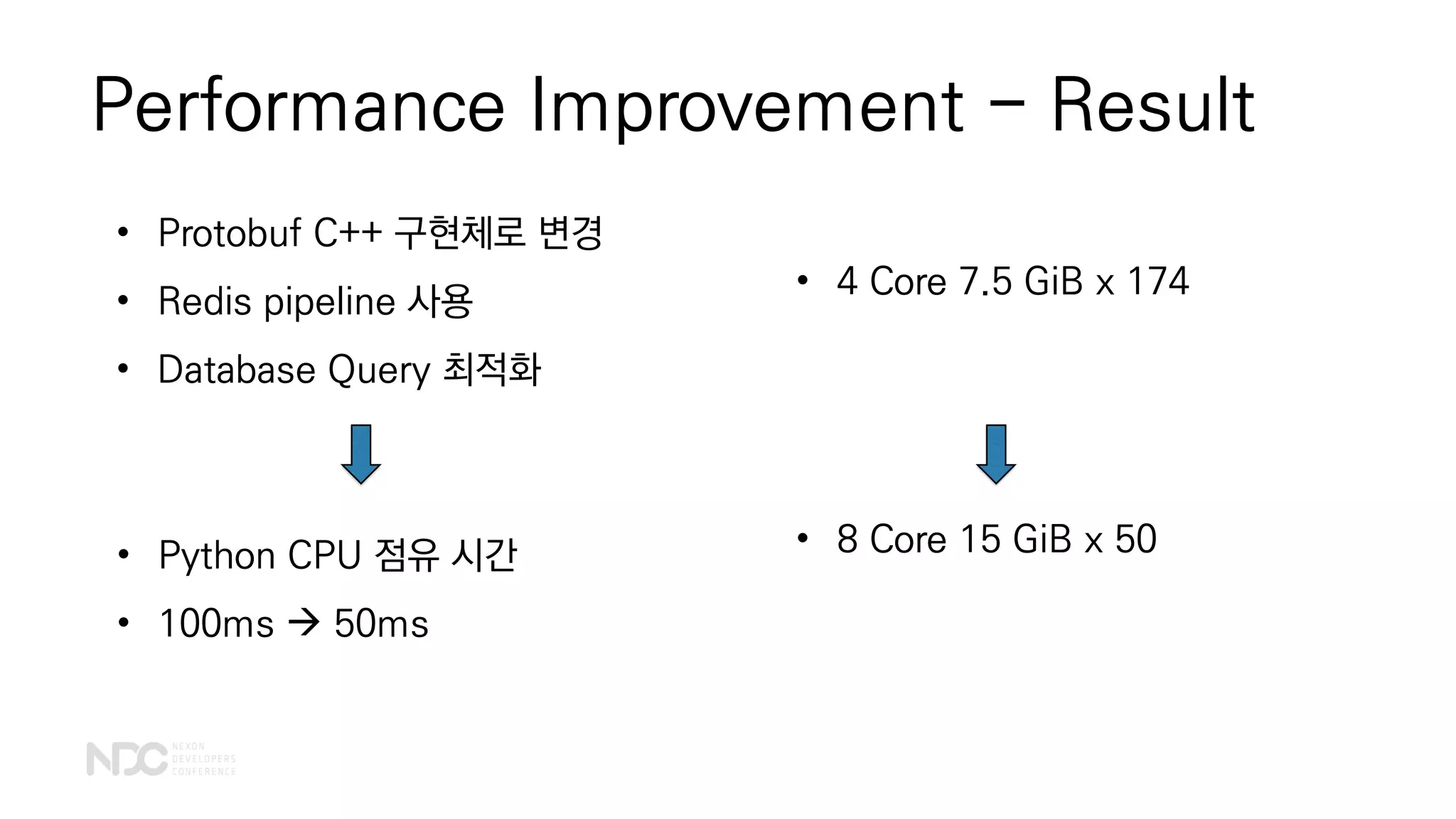 Performance Improvement – Result

• Protobuf C++ 구현체로 변경
• Redis pipeline 사용
• Database Query 최적화

• Python CPU 점유 시간
• 100ms → 50ms

• 4 Core 7.5 GiB x 174

• 8 Core 15 GiB x 50

NDC NEXON DEVELOPERS CONFERENCE